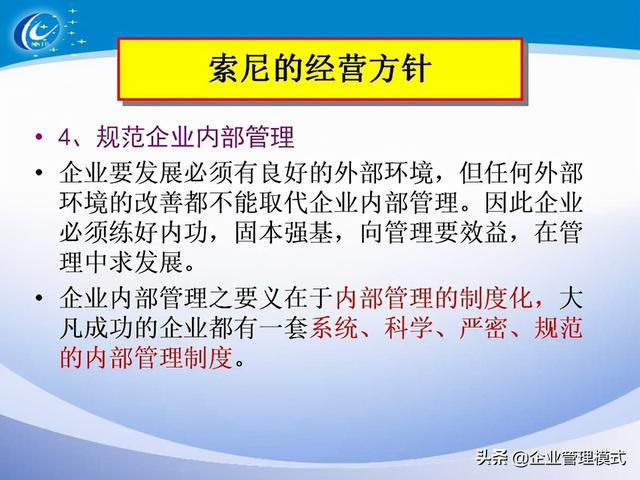 索尼的经营方针

• 4、规范企业内部管理

• 企业要发展必须有良好的外部环境，但任何外部环境的改善都不能取代企业内部管理。因此企业必须练好内功，固本强基，向管理要效益，在管理中求发展。

• 企业内部管理之要义在于内部管理的制度化，大凡成功的企业都有一套系统、科学、严密、规范的内部管理制度。

头条 @企业管理模式